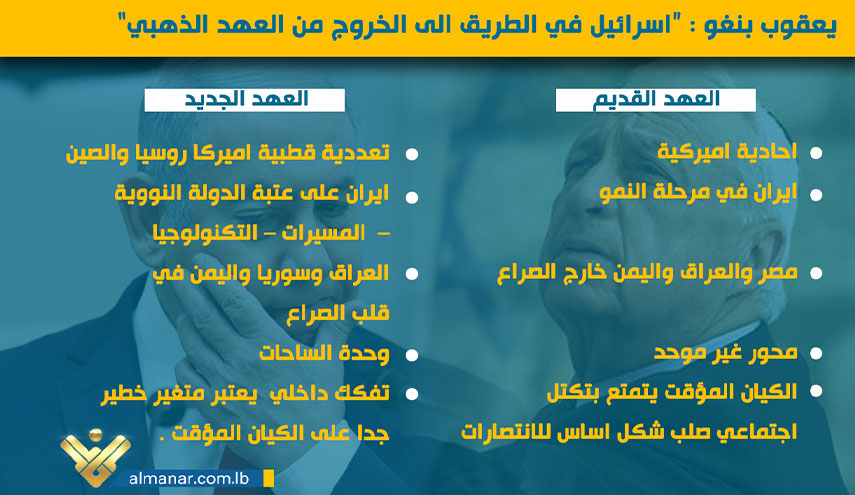 يعقوب بنغو : "اسرائيل في الطريق الى الخروج من العهد الذهبي"

العهد القديم

احادية اميركية

ايران في مرحلة النمو

مصر والعراق واليمن خارج الصراع

محور غير موحد

الكيان المؤقت يتمتع بتكتل اجتماعي صلب شكل اساس للانتصارات

العهد الجديد

تعددية قطبية اميركا روسيا والصين

ايران على عتبة الدولة النووية – المسيرات – التكنولوجيا

العراق وسوريا واليمن في قلب الصراع

وحدة الساحات

تفكك داخلي يعتبر متغير خطير جدا على الكيان المؤقت .

almanar.com.lb